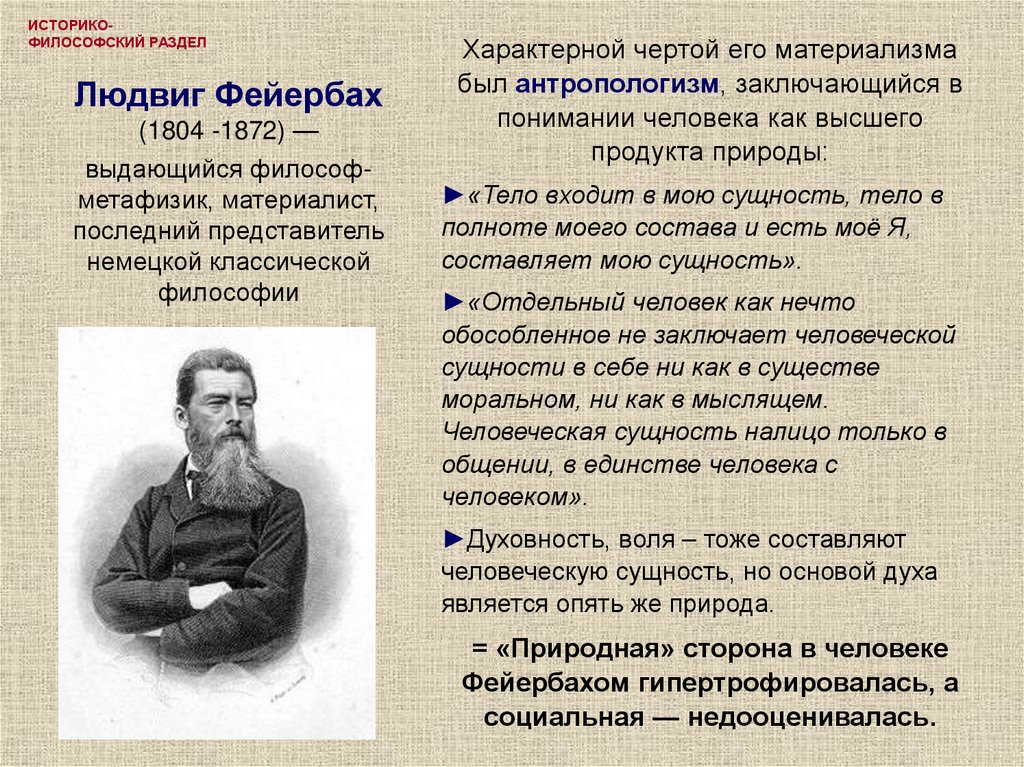 ИСТОРИКО-ФИЛОСОФСКИЙ РАЗДЕЛ

Людвиг Фейербах
(1804 -1872) —
выдающийся философ-метафизик, материалист, последний представитель немецкой классической философии

Характерной чертой его материализма был антропологизм, заключающийся в понимании человека как высшего продукта природы:

►«Тело входит в мою сущность, тело в полноте моего состава и есть моё Я, составляет мою сущность».

►«Отдельный человек как нечто обособленное не заключает человеческой сущности в себе ни как в существе моральном, ни как в мыслящем. Человеческая сущность налицо только в общении, в единстве человека с человеком».

►Духовность, воля – тоже составляют человеческую сущность, но основой духа является опять же природа.

= «Природная» сторона в человеке Фейербахом гипертрофировалась, а социальная — недооценивалась.